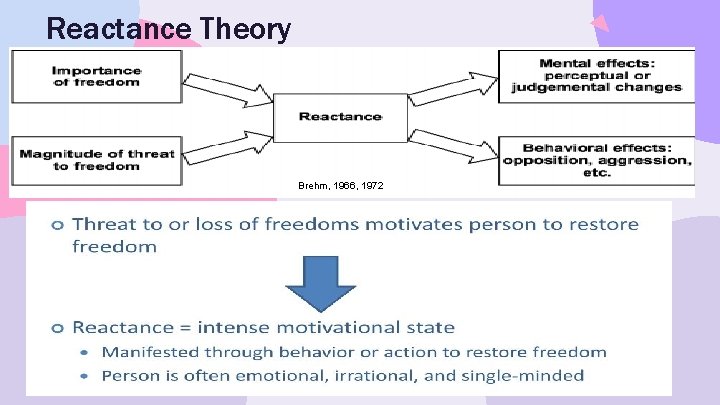 Reactance Theory

Importance of freedom

Magnitude of threat to freedom

Reactance

Mental effects: perceptual or judgemental changes

Behavioral effects: opposition, aggression, etc.

Brehm, 1966, 1972

o Threat to or loss of freedoms motivates person to restore freedom

o Reactance = intense motivational state
• Manifested through behavior or action to restore freedom
• Person is often emotional, irrational, and single-minded